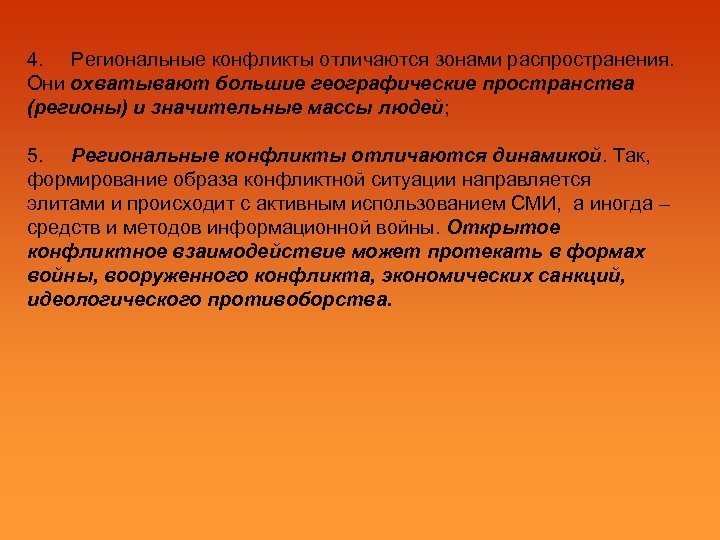 4. Региональные конфликты отличаются зонами распространения. Они охватывают большие географические пространства (регионы) и значительные массы людей;

5. Региональные конфликты отличаются динамикой. Так, формирование образа конфликтной ситуации направляется элитами и происходит с активным использованием СМИ, а иногда – средств и методов информационной войны. Открытое конфликтное взаимодействие может протекать в формах войны, вооруженного конфликта, экономических санкций, идеологического противоборства.